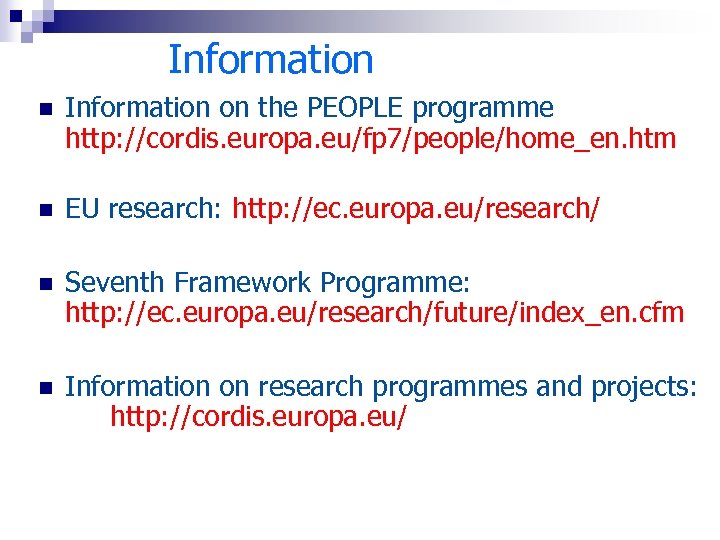 Information

Information on the PEOPLE programme http://cordis.europa.eu/fp7/people/home_en.htm

EU research: http://ec.europa.eu/research/

Seventh Framework Programme: http://ec.europa.eu/research/future/index_en.cfm

Information on research programmes and projects: http://cordis.europa.eu/